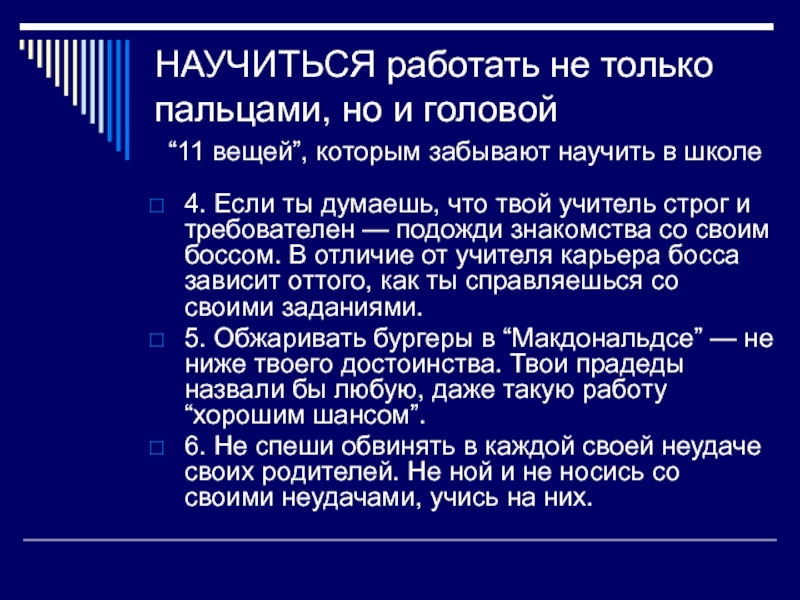 НАУЧИТЬСЯ работать не только пальцами, но и головой

“11 вещей”, которым забывают научить в школе

4. Если ты думаешь, что твой учитель строг и требователен — подожди знакомства со своим боссом. В отличие от учителя карьера босса зависит оттого, как ты справляешься со своими заданиями.

5. Обжаривать бургеры в “Макдональдсе” — не ниже твоего достоинства. Твои прадеды назвали бы любую, даже такую работу “хорошим шансом”.

6. Не спеши обвинять в каждой своей неудаче своих родителей. Не ной и не носись со своими неудачами, учись на них.